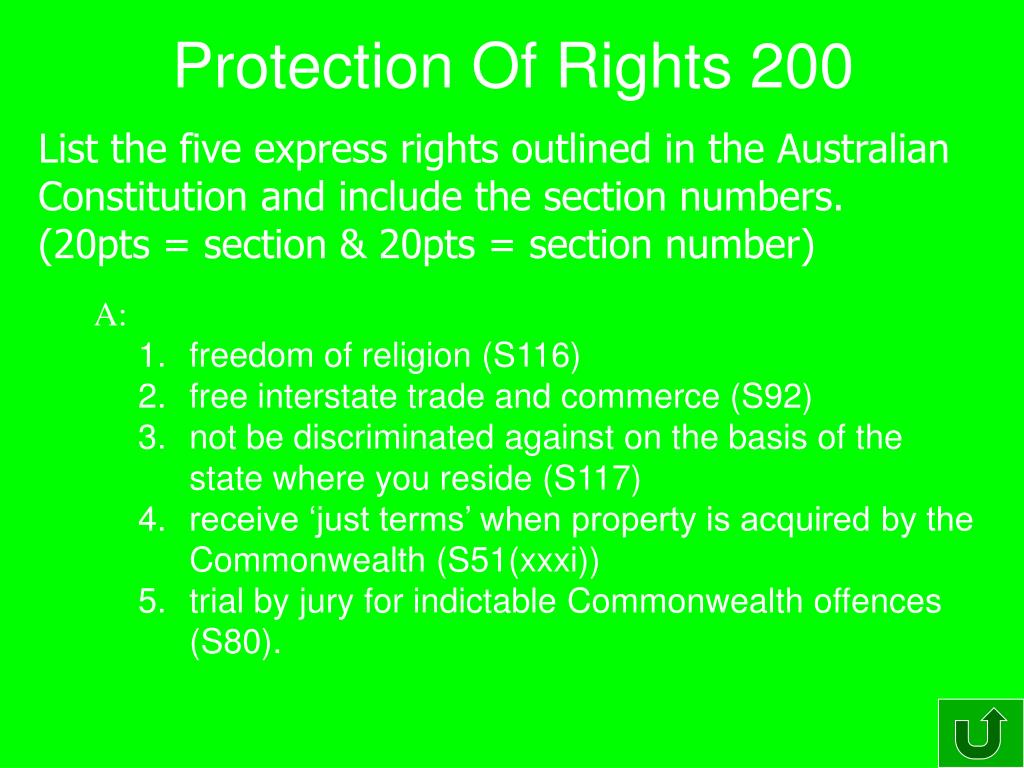 Protection Of Rights 200

List the five express rights outlined in the Australian Constitution and include the section numbers. (20pts = section & 20pts = section number)

A:

1. freedom of religion (S116)
2. free interstate trade and commerce (S92)
3. not be discriminated against on the basis of the state where you reside (S117)
4. receive ‘just terms’ when property is acquired by the Commonwealth (S51(xxxi))
5. trial by jury for indictable Commonwealth offences (S80).